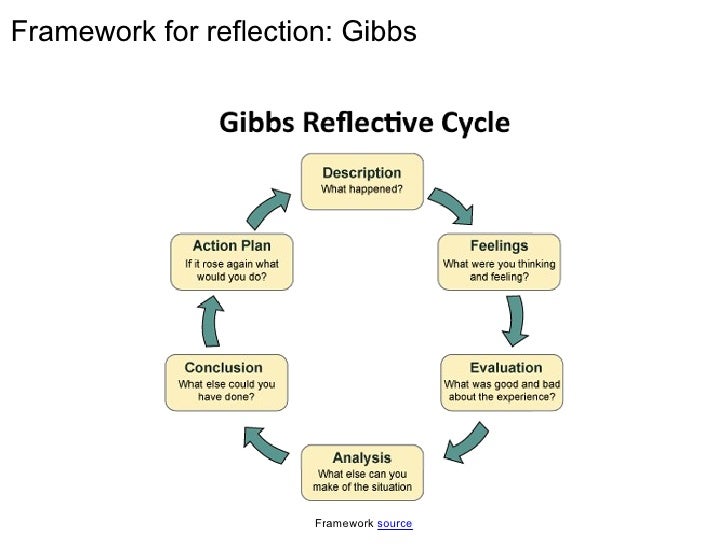 Framework for reflection: Gibbs

Gibbs Reflective Cycle

Description
What happened?

Feelings
What were you thinking and feeling?

Evaluation
What was good and bad about the experience?

Analysis
What else can you make of the situation

Conclusion
What else could you have done?

Action Plan
If it rose again what would you do?

Framework source